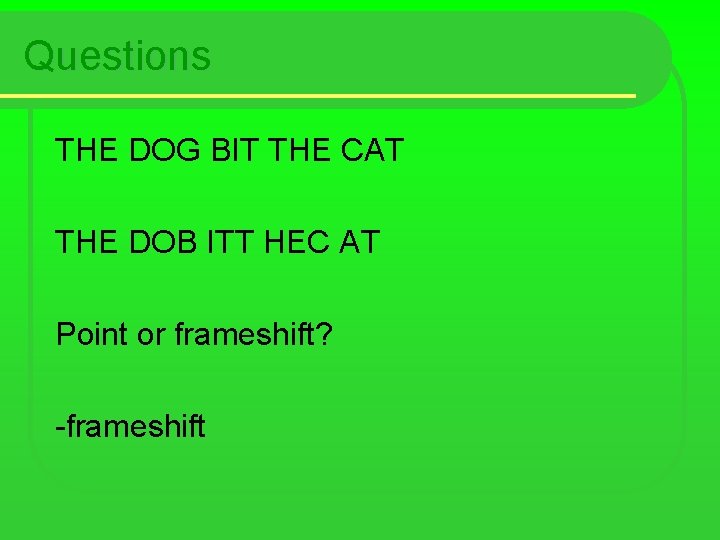 Questions

THE DOG BIT THE CAT

THE DOB ITT HEC AT

Point or frameshift?

-frameshift